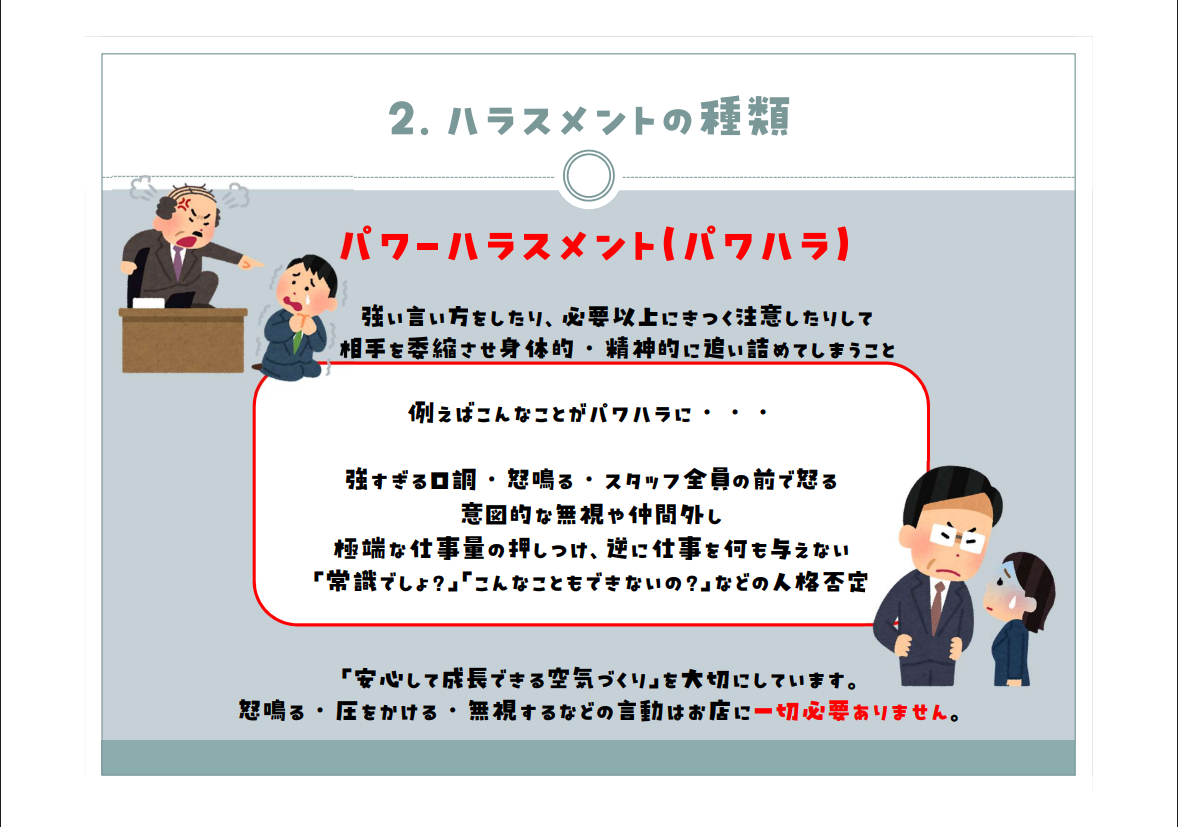 2. ハラスメントの種類

パワーハラスメント(パワハラ)

強い言い方をしたり、必要以上にきつく注意したりして
相手を委縮させ身体的・精神的に追い詰めてしまうこと

例えばこんなことがパワハラに・・・

強すぎる口調・怒鳴る・スタッフ全員の前で怒る
意図的な無視や仲間外し
極端な仕事量の押しつけ、逆に仕事を何も与えない
「常識でしょ?」「こんなこともできないの?」などの人格否定

「安心して成長できる空気づくり」を大切にしています。
怒鳴る・圧をかける・無視するなどの言動はお店に一切必要ありません。